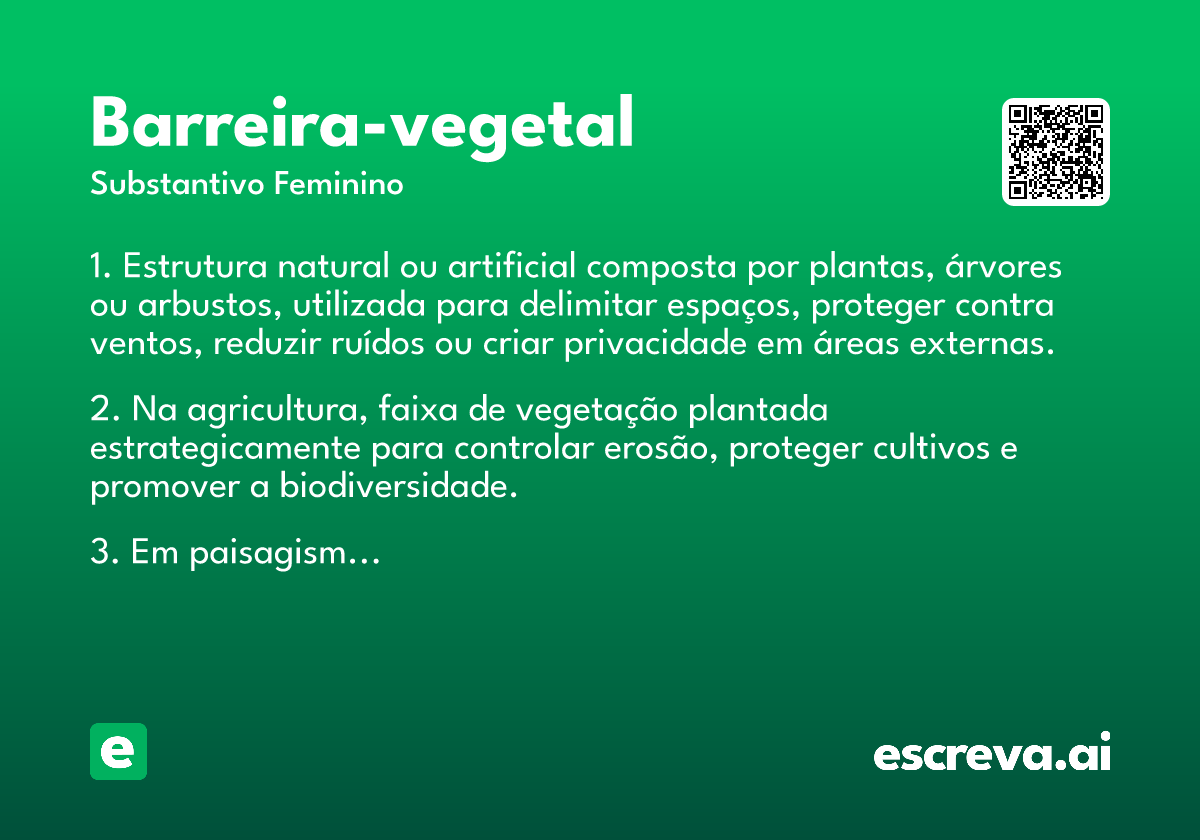 Barreira-vegetal
Substantivo Feminino

1. Estrutura natural ou artificial composta por plantas, árvores ou arbustos, utilizada para delimitar espaços, proteger contra ventos, reduzir ruídos ou criar privacidade em áreas externas.

2. Na agricultura, faixa de vegetação plantada estrategicamente para controlar erosão, proteger cultivos e promover a biodiversidade.

3. Em paisagism...

e

escreva.ai